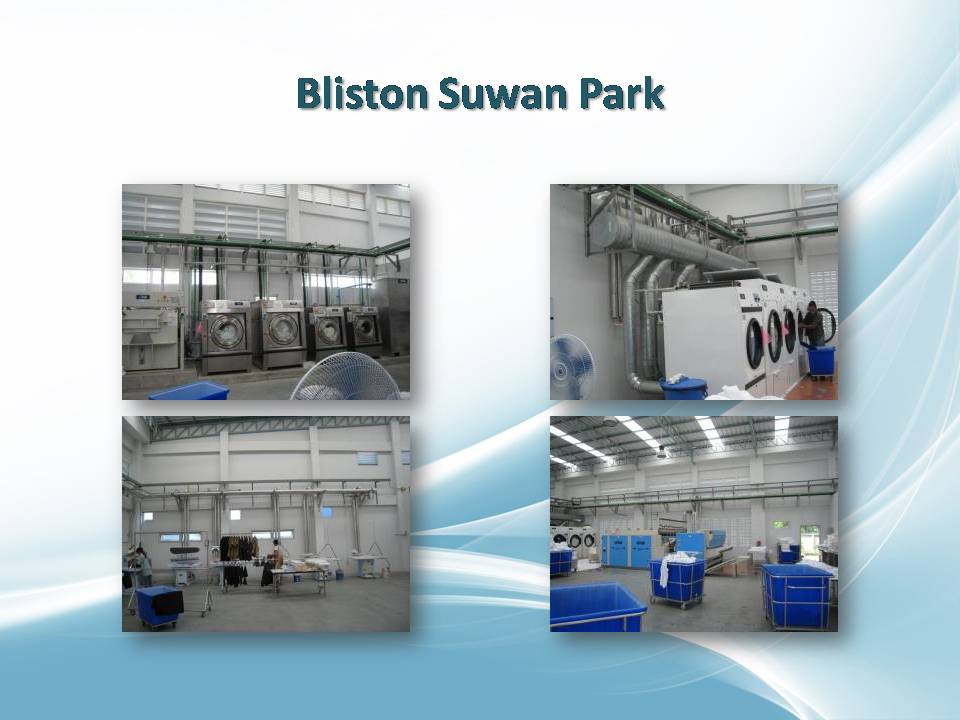 Bliston Suwan Park